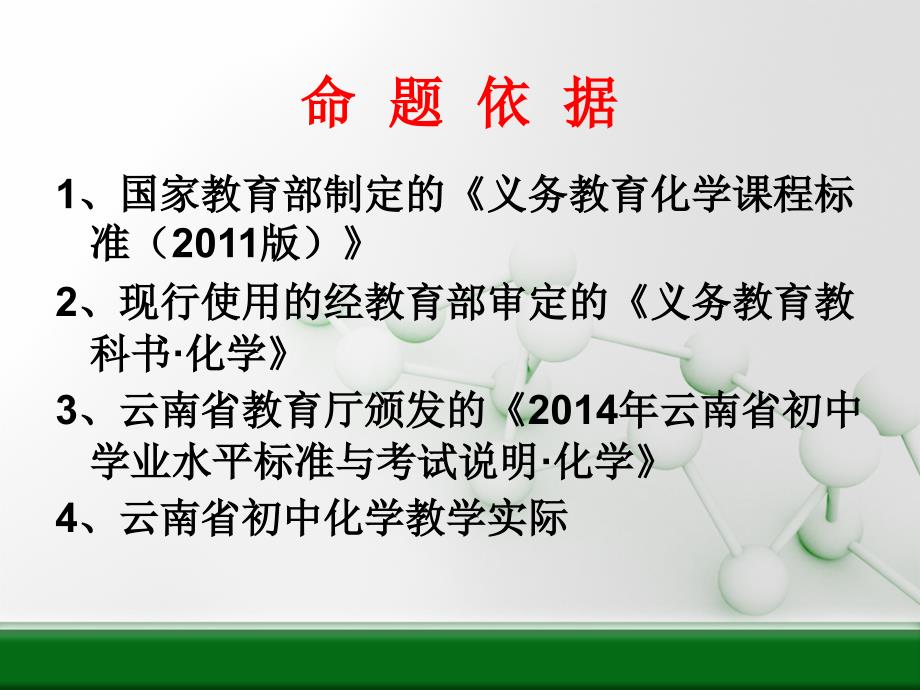 命 题 依 据

1、国家教育部制定的《义务教育化学课程标准（2011版）》

2、现行使用的经教育部审定的《义务教育教科书·化学》

3、云南省教育厅颁发的《2014年云南省初中学业水平标准与考试说明·化学》

4、云南省初中化学教学实际